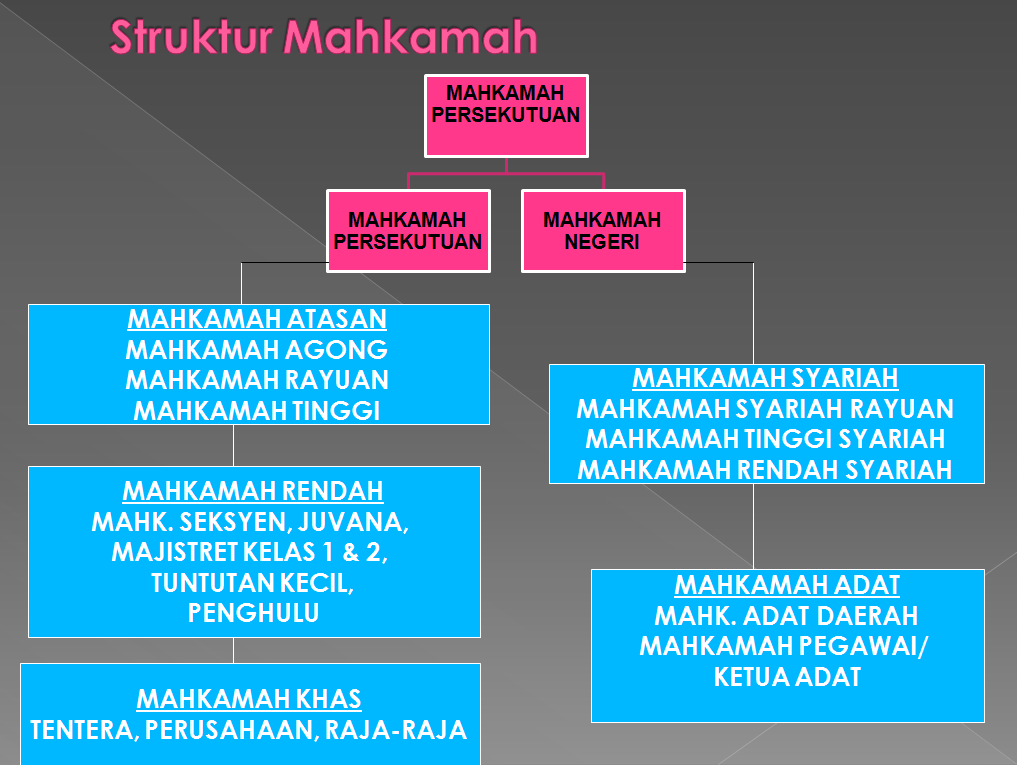 Struktur Mahkamah

MAHKAMAH PERSEKUTUAN

MAHKAMAH PERSEKUTUAN

MAHKAMAH NEGERI

MAHKAMAH ATASAN
MAHKAMAH AGONG
MAHKAMAH RAYUAN
MAHKAMAH TINGGI

MAHKAMAH RENDAH
MAHK. SEKSYEN, JUVANA,
MAJISTRET KELAS 1 & 2,
TUNTUTAN KECIL,
PENGHULU

MAHKAMAH KHAS
TENTERA, PERUSAHAAN, RAJA-RAJA

MAHKAMAH SYARIAH
MAHKAMAH SYARIAH RAYUAN
MAHKAMAH TINGGI SYARIAH
MAHKAMAH RENDAH SYARIAH

MAHKAMAH ADAT
MAHK. ADAT DAERAH
MAHKAMAH PEGAWAI/
KETUA ADAT